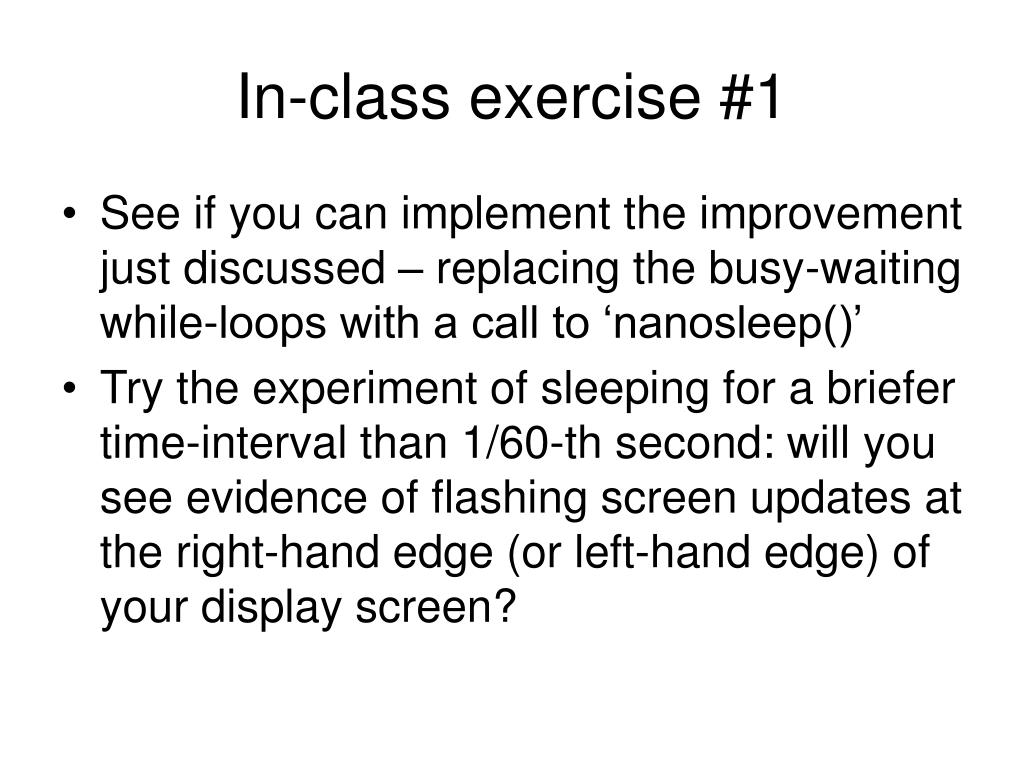 In-class exercise #1

• See if you can implement the improvement just discussed – replacing the busy-waiting while-loops with a call to ‘nanosleep()’

• Try the experiment of sleeping for a briefer time-interval than 1/60-th second: will you see evidence of flashing screen updates at the right-hand edge (or left-hand edge) of your display screen?